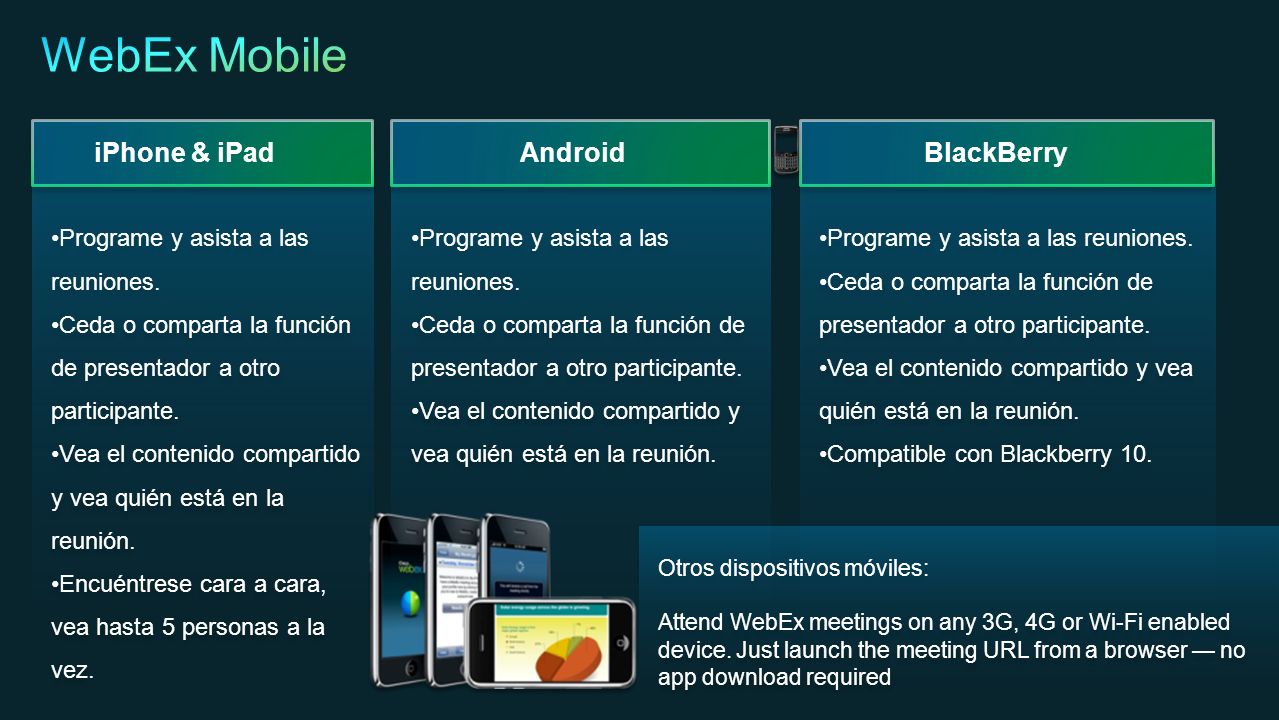 WebEx Mobile

iPhone & iPad

•Programe y asista a las reuniones.
•Ceda o comparta la función de presentador a otro participante.
•Vea el contenido compartido y vea quién está en la reunión.
•Encuéntrese cara a cara, vea hasta 5 personas a la vez.

Android

•Programe y asista a las reuniones.
•Ceda o comparta la función de presentador a otro participante.
•Vea el contenido compartido y vea quién está en la reunión.

BlackBerry

•Programe y asista a las reuniones.
•Ceda o comparta la función de presentador a otro participante.
•Vea el contenido compartido y vea quién está en la reunión.
•Compatible con Blackberry 10.

Otros dispositivos móviles:

Attend WebEx meetings on any 3G, 4G or Wi-Fi enabled device. Just launch the meeting URL from a browser — no app download required